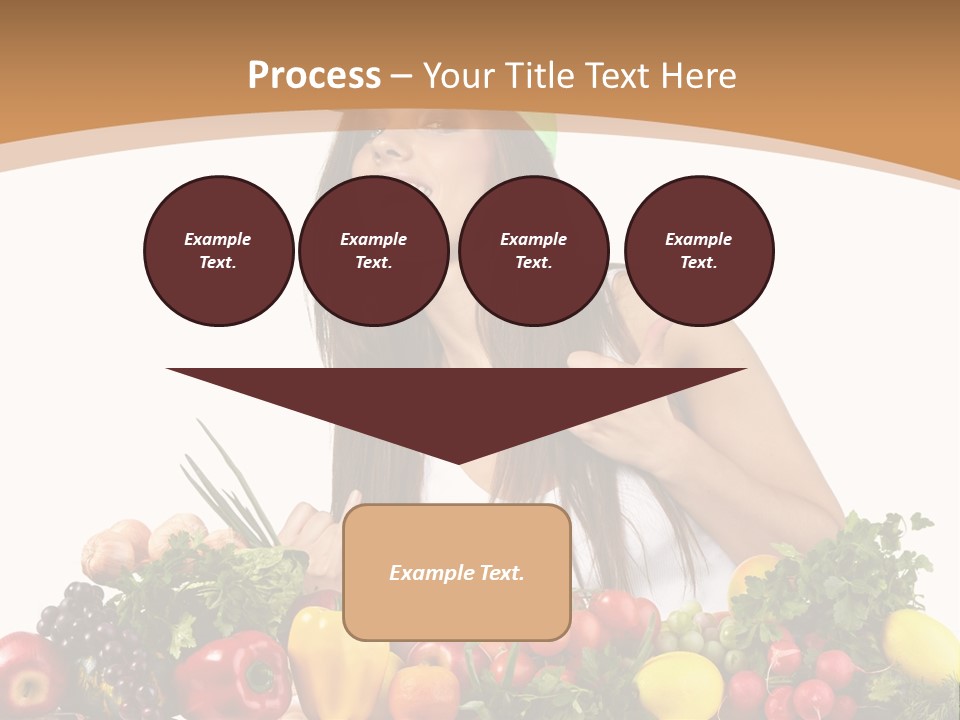 Process – Your Title Text Here

Example Text.

Example Text.

Example Text.

Example Text.

Example Text.